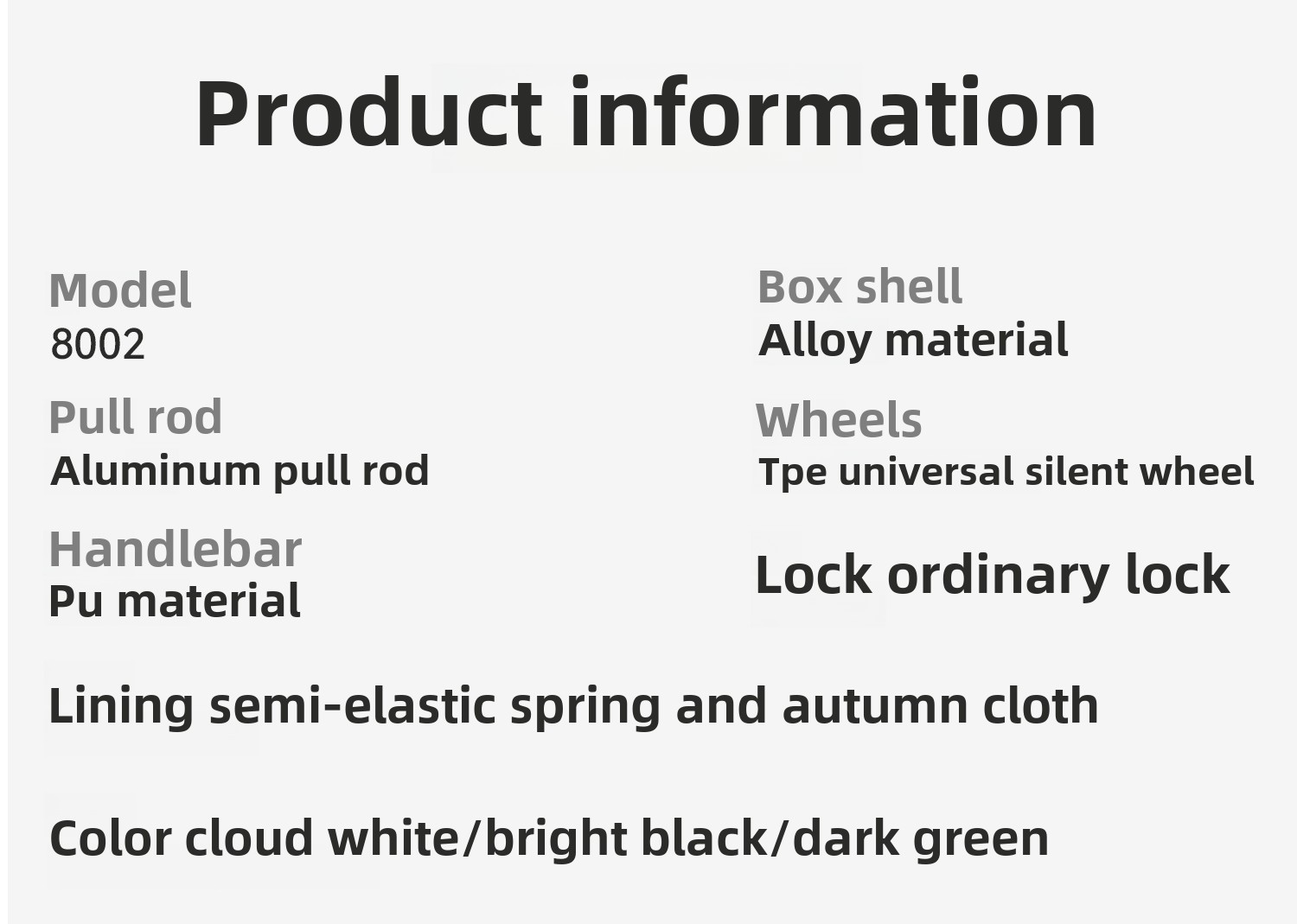 Product information

Model
8002

Pull rod
Aluminum pull rod

Handlebar
Pu material

Box shell
Alloy material

Wheels
Tpe universal silent wheel

Lock ordinary lock

Lining semi-elastic spring and autumn cloth

Color cloud white/bright black/dark green